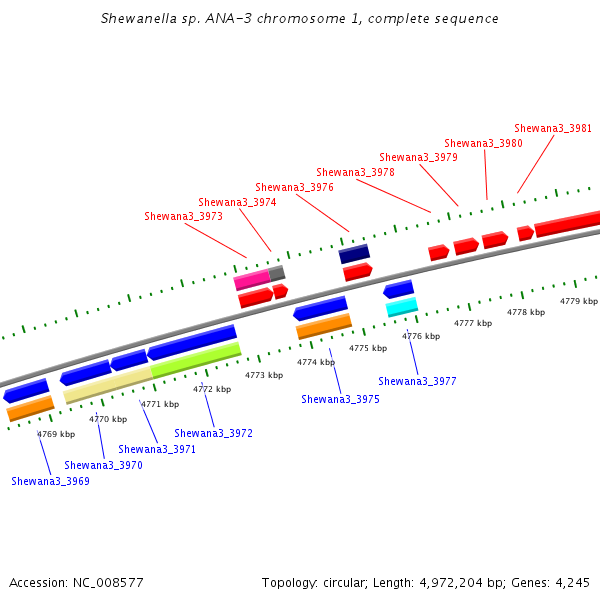 Shewanella sp. ANA-3 chromosome 1, complete sequence

Shewana3_3981
Shewana3_3980
Shewana3_3979
Shewana3_3978
Shewana3_3976
Shewana3_3974
Shewana3_3973

4779 kbp
4778 kbp
4777 kbp
4776 kbp
4775 kbp
4774 kbp
4773 kbp
4772 kbp
4771 kbp
4770 kbp
4769 kbp

Shewana3_3977
Shewana3_3975
Shewana3_3972
Shewana3_3971
Shewana3_3970
Shewana3_3969

Accession: NC_008577
Topology: circular; Length: 4,972,204 bp; Genes: 4,245